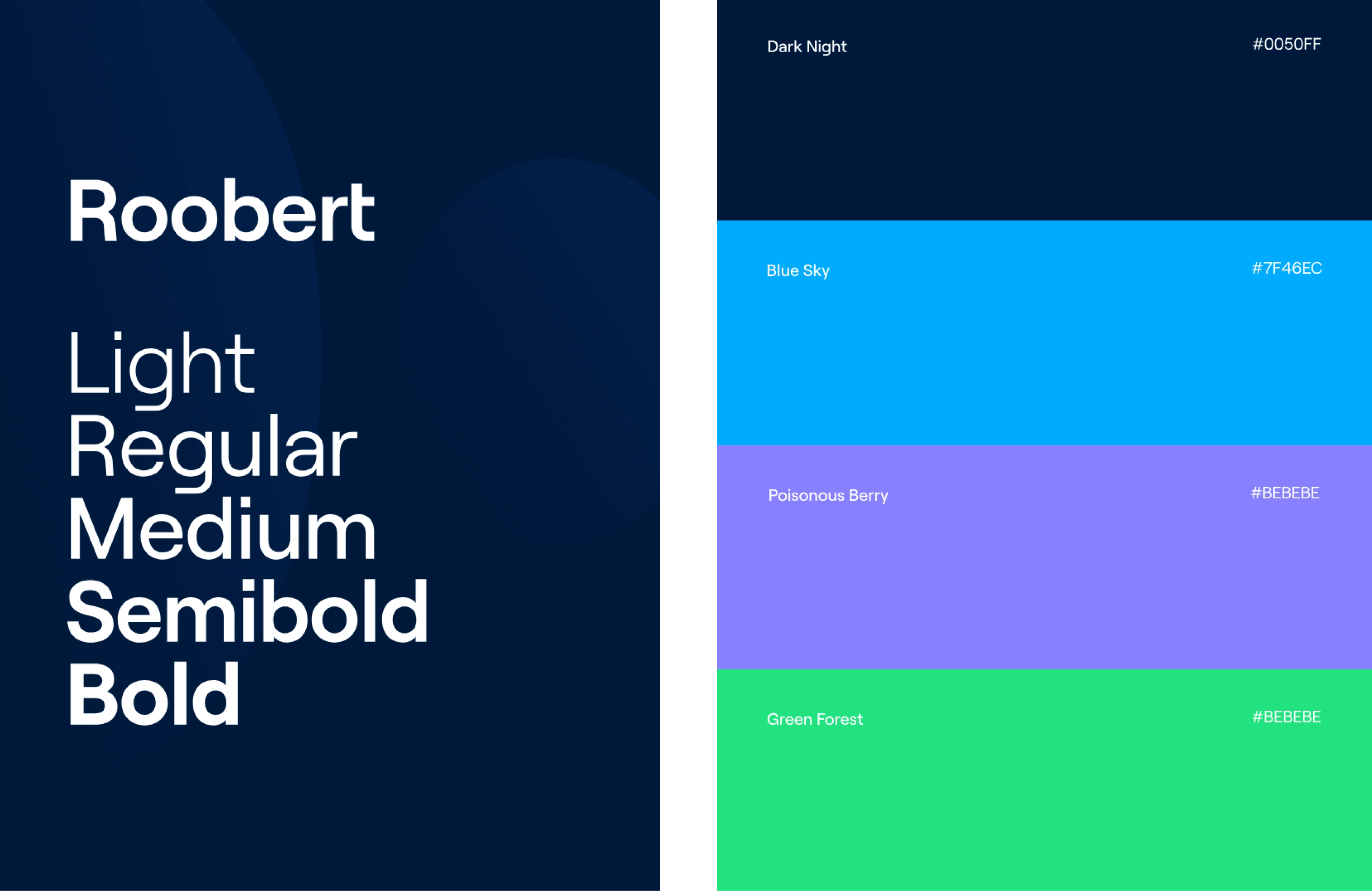 Roobert

Light
Regular
Medium
Semibold
Bold

Dark Night #0050FF

Blue Sky #7F46EC

Poisonous Berry #BEBEBE

Green Forest #BEBEBE